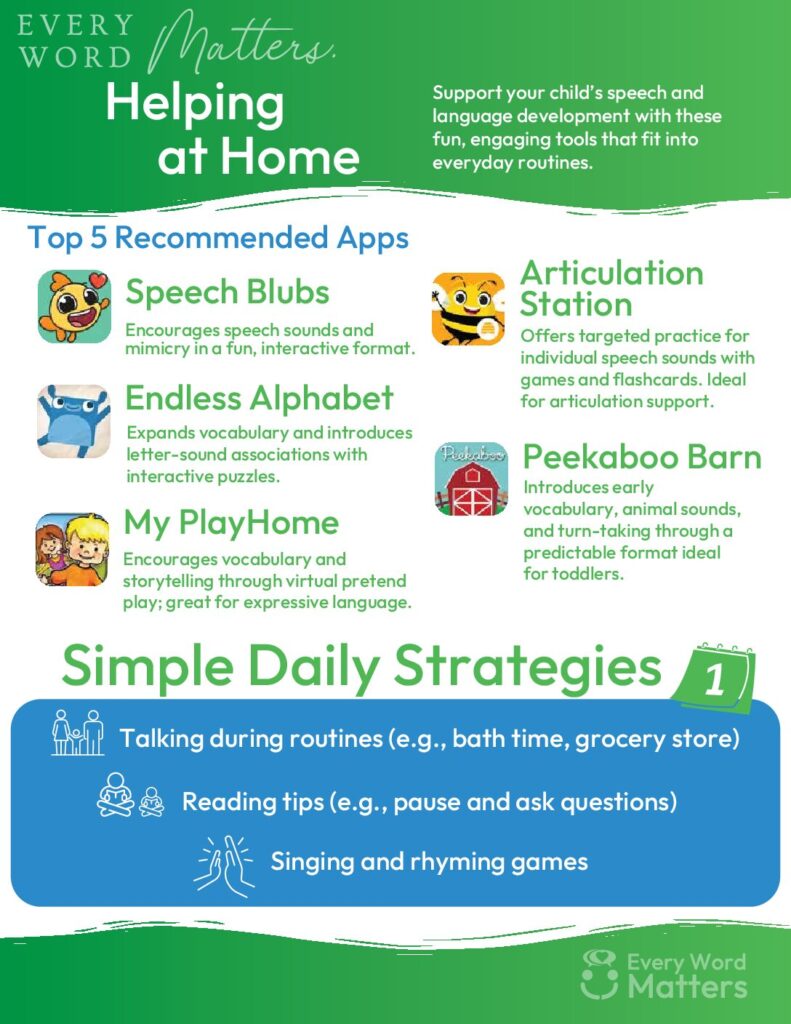 EVERY WORD Matters.

Helping at Home

Support your child's speech and language development with these fun, engaging tools that fit into everyday routines.

Top 5 Recommended Apps

Speech Blubs

Encourages speech sounds and mimicry in a fun, interactive format.

Endless Alphabet

Expands vocabulary and introduces letter-sound associations with interactive puzzles.

My PlayHome

Encourages vocabulary and storytelling through virtual pretend play; great for expressive language.

Articulation Station

Offers targeted practice for individual speech sounds with games and flashcards. Ideal for articulation support.

Peekaboo

Peekaboo Barn

Introduces early vocabulary, animal sounds, and turn-taking through a predictable format ideal for toddlers.

Simple Daily Strategies

1

Talking during routines (e.g., bath time, grocery store)

Reading tips (e.g., pause and ask questions)

Singing and rhyming games

Every Word Matters